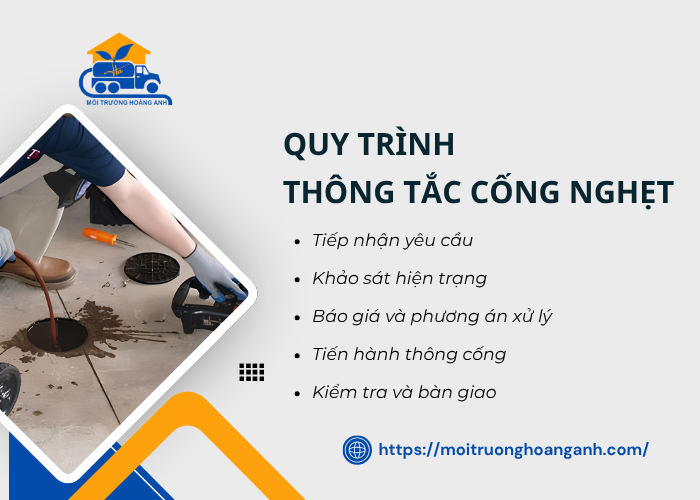 MÔI TRƯỜNG HOÀNG ANH

QUY TRÌNH
THÔNG TẮC CỐNG NGHẸT

• Tiếp nhận yêu cầu
• Khảo sát hiện trạng
• Báo giá và phương án xử lý
• Tiến hành thông cống
• Kiểm tra và bàn giao

https://moitruonghoanganh.com/